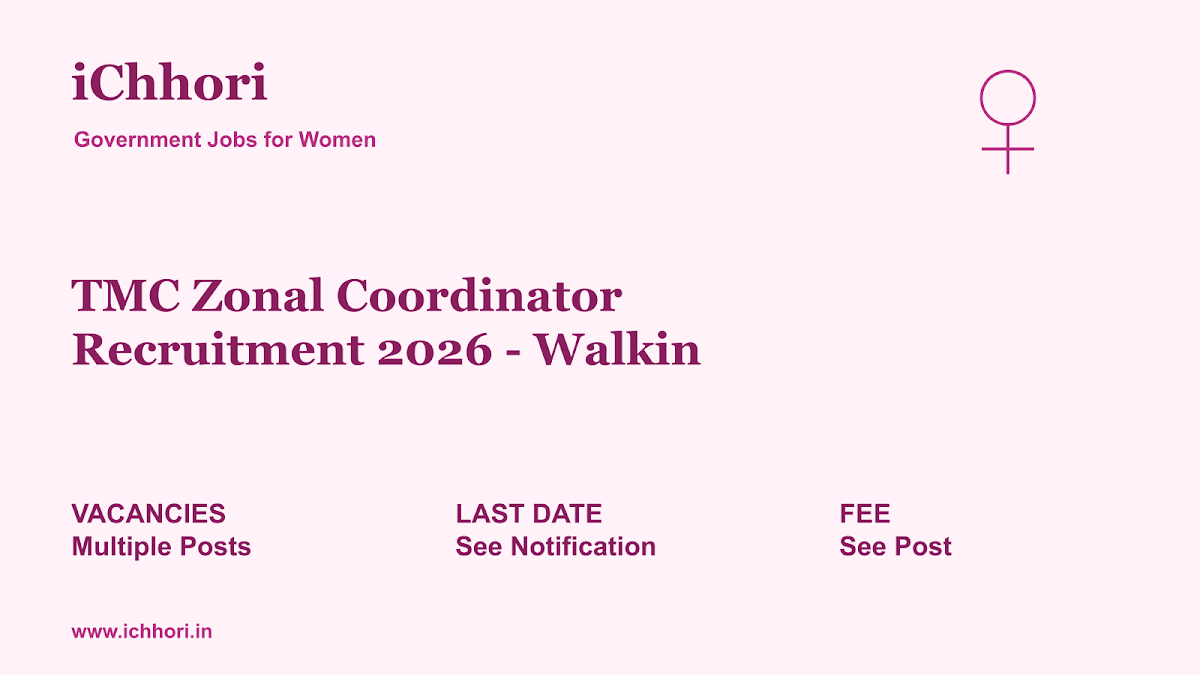 iChhori

Government Jobs for Women

TMC Zonal Coordinator Recruitment 2026 - Walkin

VACANCIES
Multiple Posts

LAST DATE
See Notification

FEE
See Post

www.ichhori.in